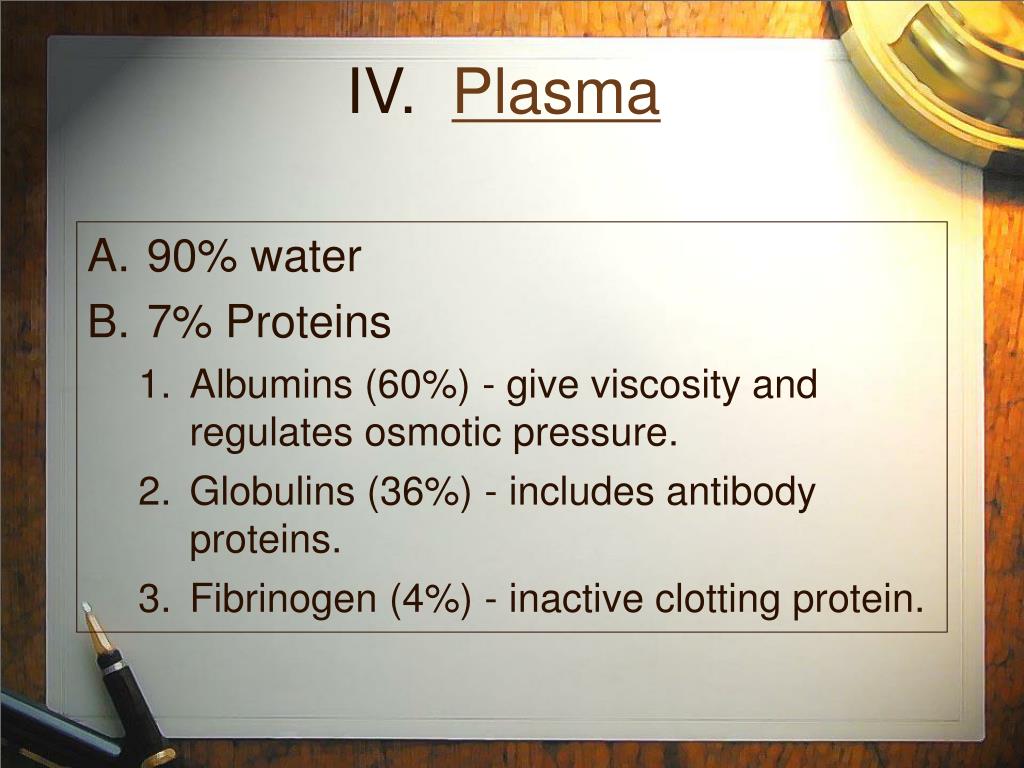 IV. Plasma

A. 90% water
B. 7% Proteins
1. Albumins (60%) - give viscosity and regulates osmotic pressure.
2. Globulins (36%) - includes antibody proteins.
3. Fibrinogen (4%) - inactive clotting protein.